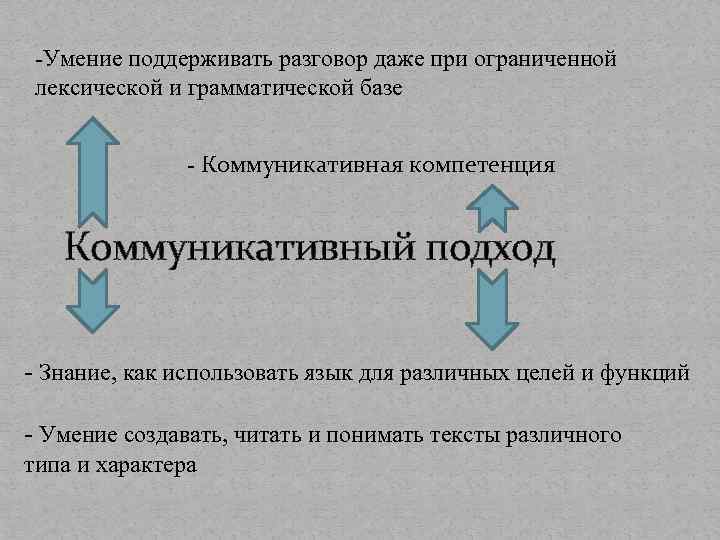 -Умение поддерживать разговор даже при ограниченной лексической и грамматической базе

- Коммуникативная компетенция

Коммуникативный подход

- Знание, как использовать язык для различных целей и функций

- Умение создавать, читать и понимать тексты различного типа и характера